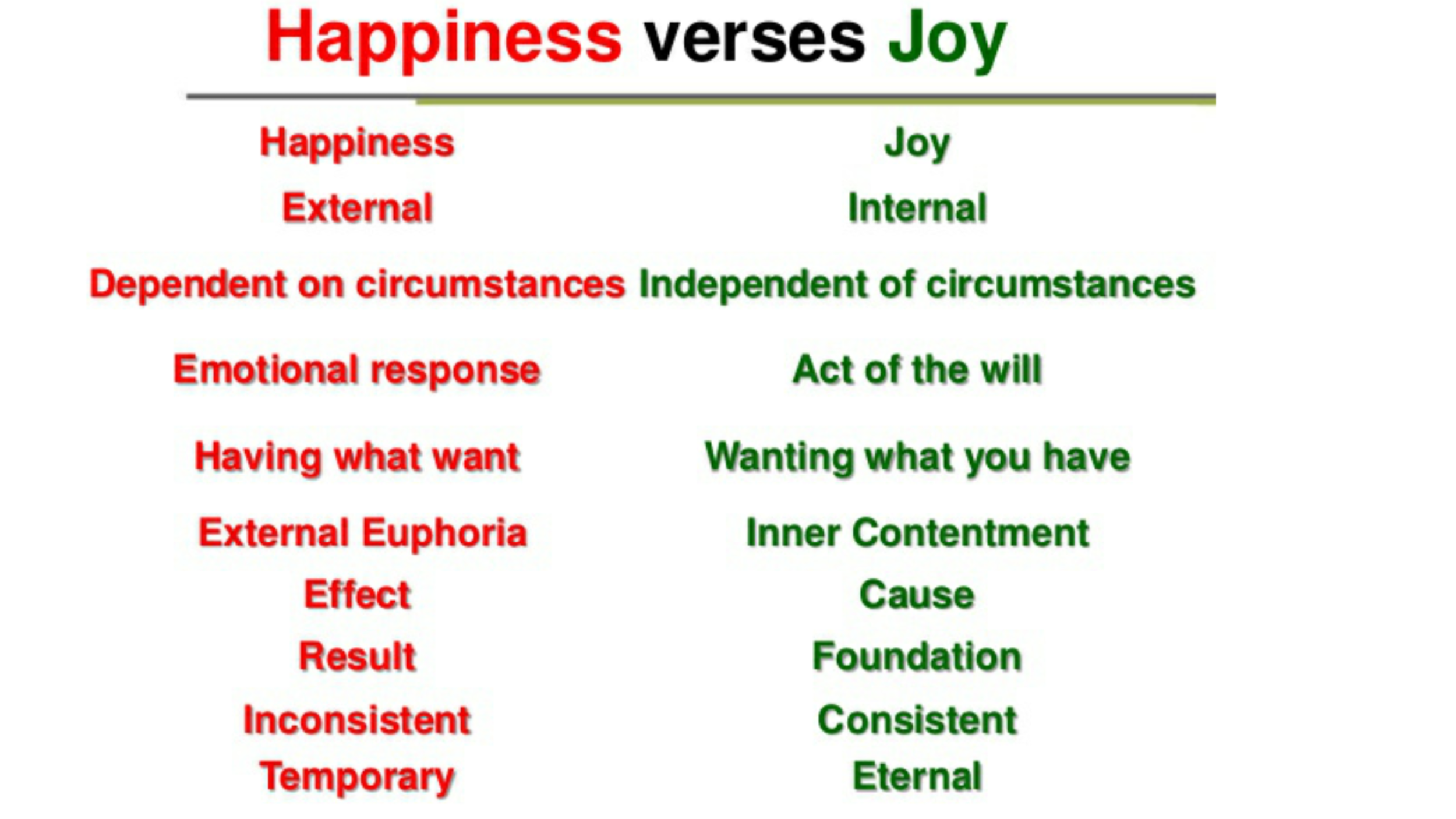 Happiness verses Joy

| Happiness | Joy |
|---|---|
| External | Internal |
| Dependent on circumstances | Independent of circumstances |
| Emotional response | Act of the will |
| Having what want | Wanting what you have |
| External Euphoria | Inner Contentment |
| Effect | Cause |
| Result | Foundation |
| Inconsistent | Consistent |
| Temporary | Eternal |